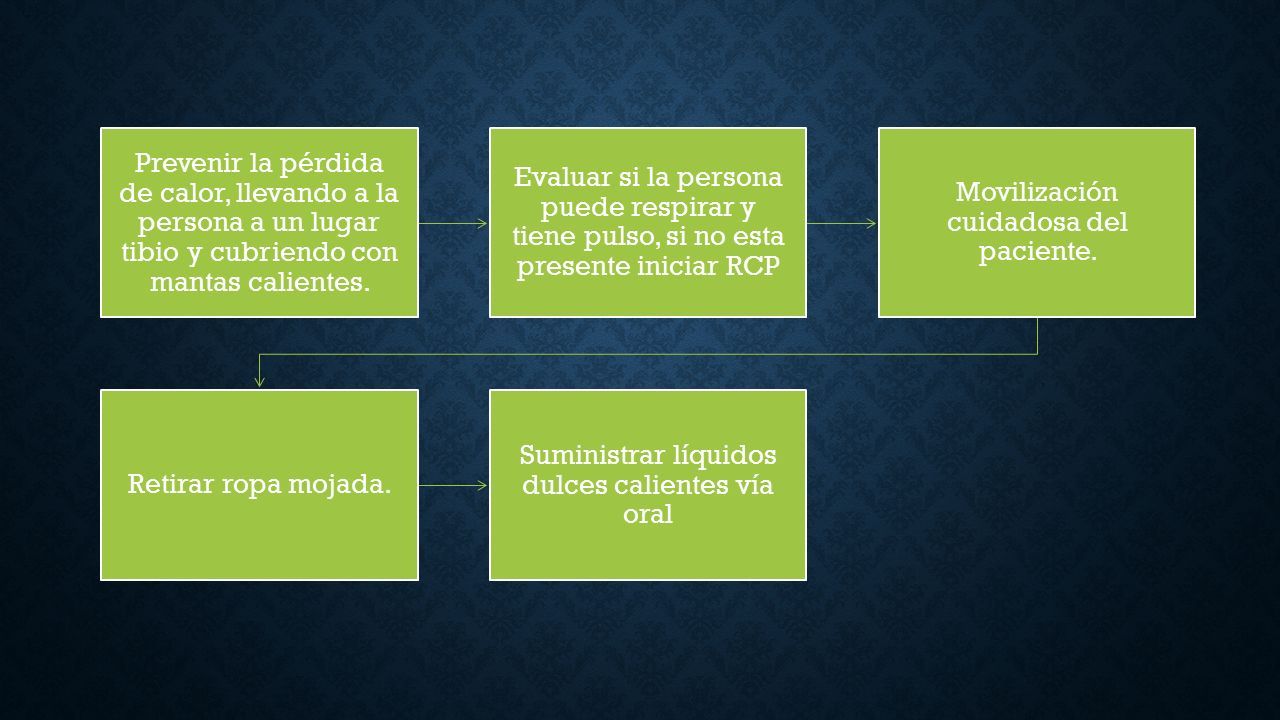 Prevenir la pérdida de calor, llevando a la persona a un lugar tibio y cubriendo con mantas calientes.

Evaluar si la persona puede respirar y tiene pulso, si no esta presente iniciar RCP

Movilización cuidadosa del paciente.

Retirar ropa mojada.

Suministrar líquidos dulces calientes vía oral